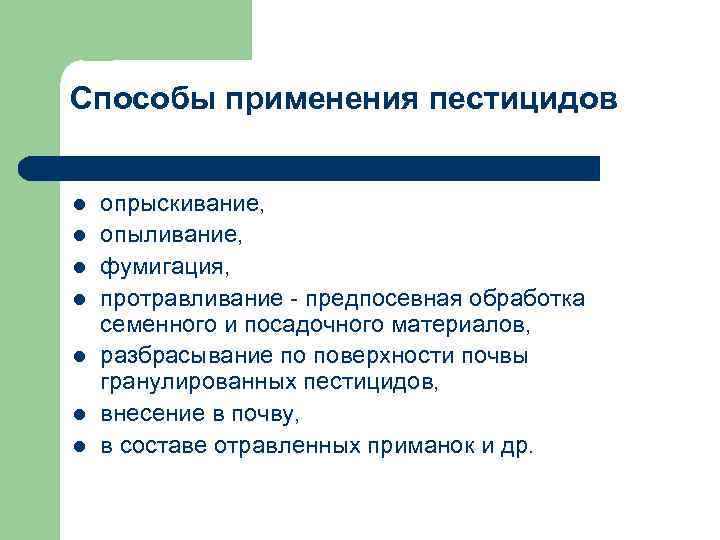 Способы применения пестицидов

- опрыскивание,
- опыливание,
- фумигация,
- протравливание - предпосевная обработка семенного и посадочного материалов,
- разбрасывание по поверхности почвы гранулированных пестицидов,
- внесение в почву,
- в составе отравленных приманок и др.